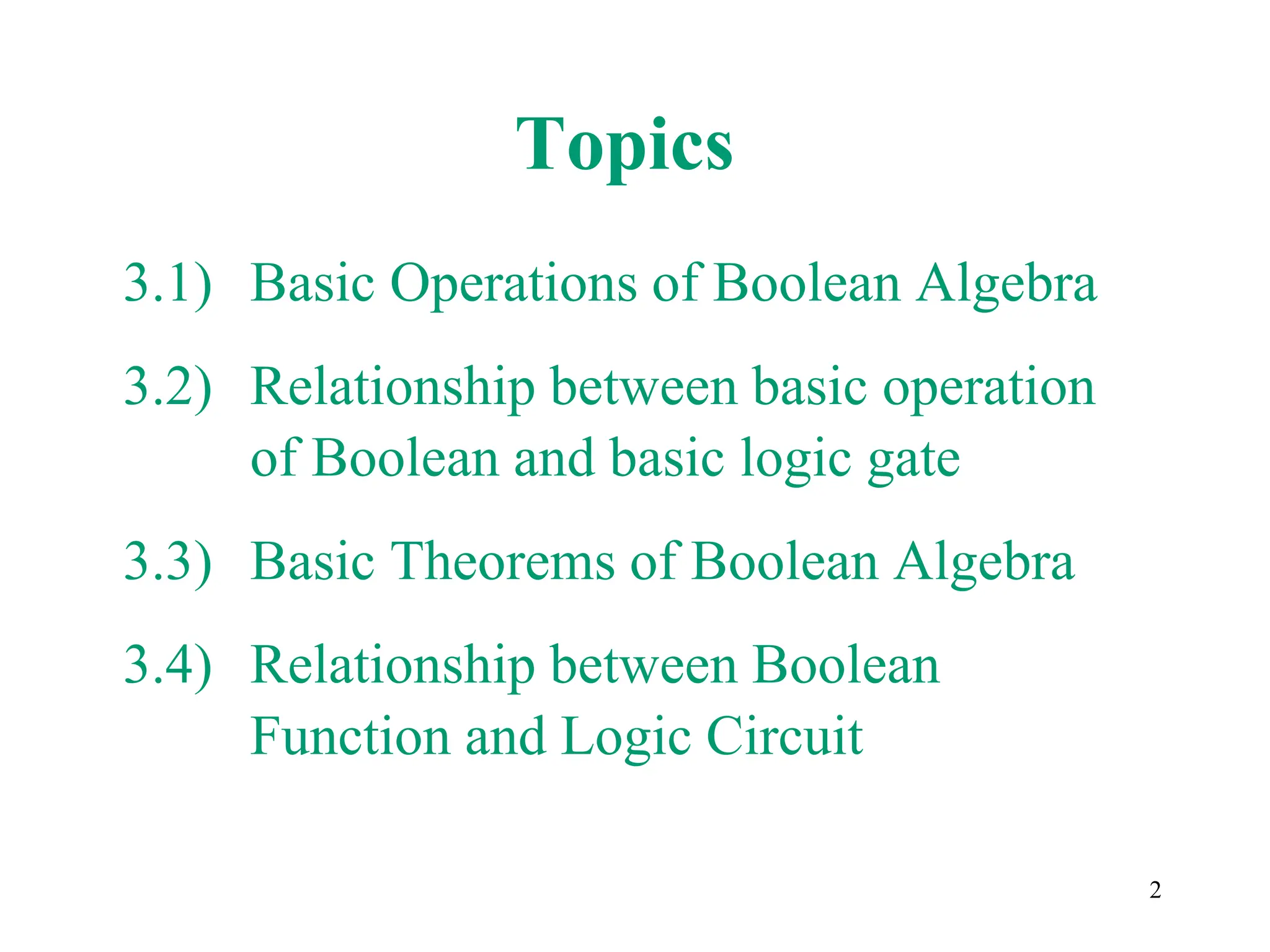 Topics

3.1) Basic Operations of Boolean Algebra

3.2) Relationship between basic operation of Boolean and basic logic gate

3.3) Basic Theorems of Boolean Algebra

3.4) Relationship between Boolean Function and Logic Circuit

2